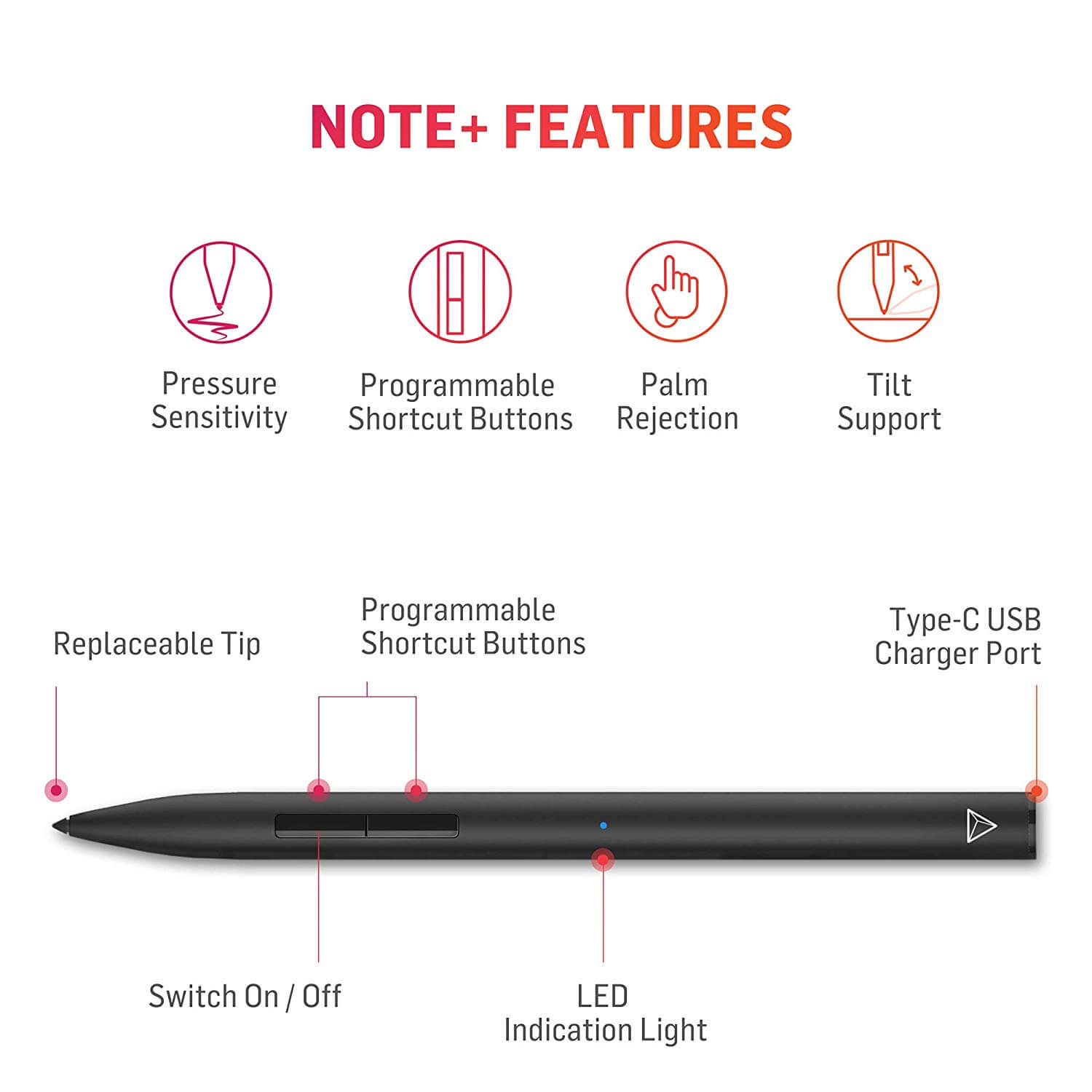 NOTE+ FEATURES

Pressure Sensitivity

Programmable Shortcut Buttons

Palm Rejection

Tilt Support

Replaceable Tip

Programmable Shortcut Buttons

Type-C USB Charger Port

Switch On / Off

LED Indication Light